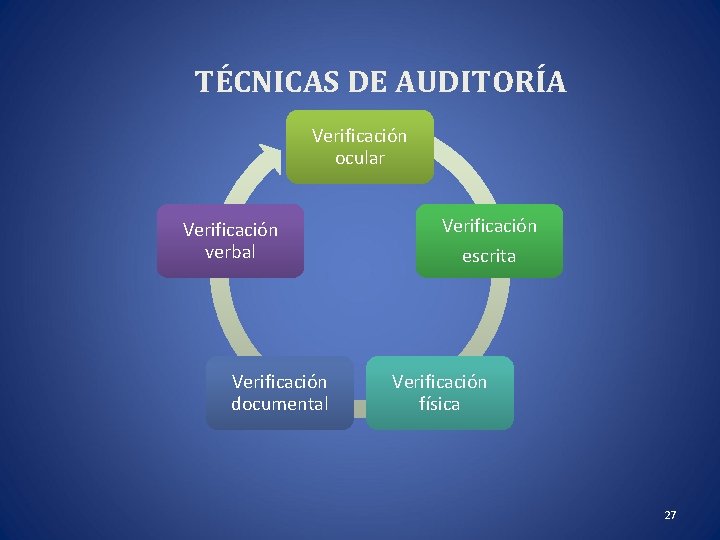 TÉCNICAS DE AUDITORÍA

Verificación ocular

Verificación escrita

Verificación física

Verificación documental

Verificación verbal

27